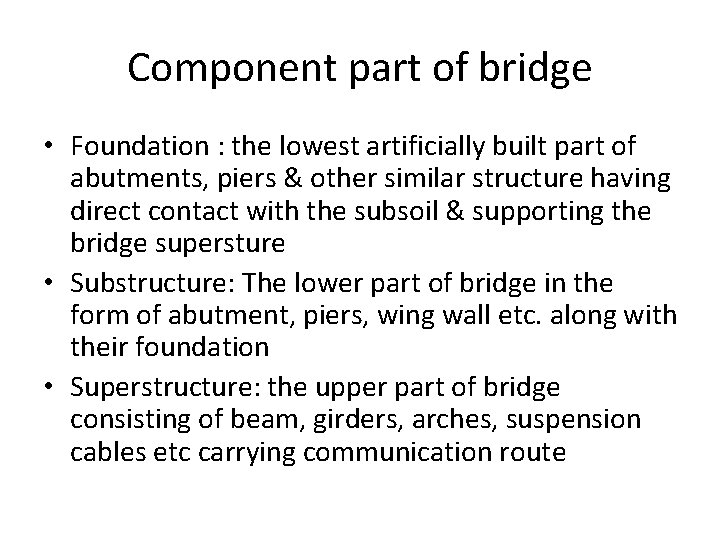 Component part of bridge

• Foundation : the lowest artificially built part of abutments, piers & other similar structure having direct contact with the subsoil & supporting the bridge supersture

• Substructure: The lower part of bridge in the form of abutment, piers, wing wall etc. along with their foundation

• Superstructure: the upper part of bridge consisting of beam, girders, arches, suspension cables etc carrying communication route